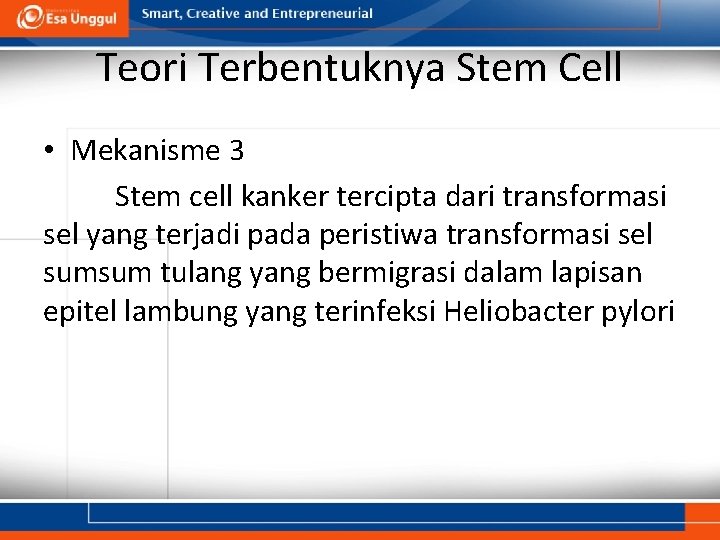 Esa Unggul

Smart, Creative and Entrepreneurial

Teori Terbentuknya Stem Cell

• Mekanisme 3

Stem cell kanker tercipta dari transformasi sel yang terjadi pada peristiwa transformasi sel sumsum tulang yang bermigrasi dalam lapisan epitel lambung yang terinfeksi Heliobacter pylori